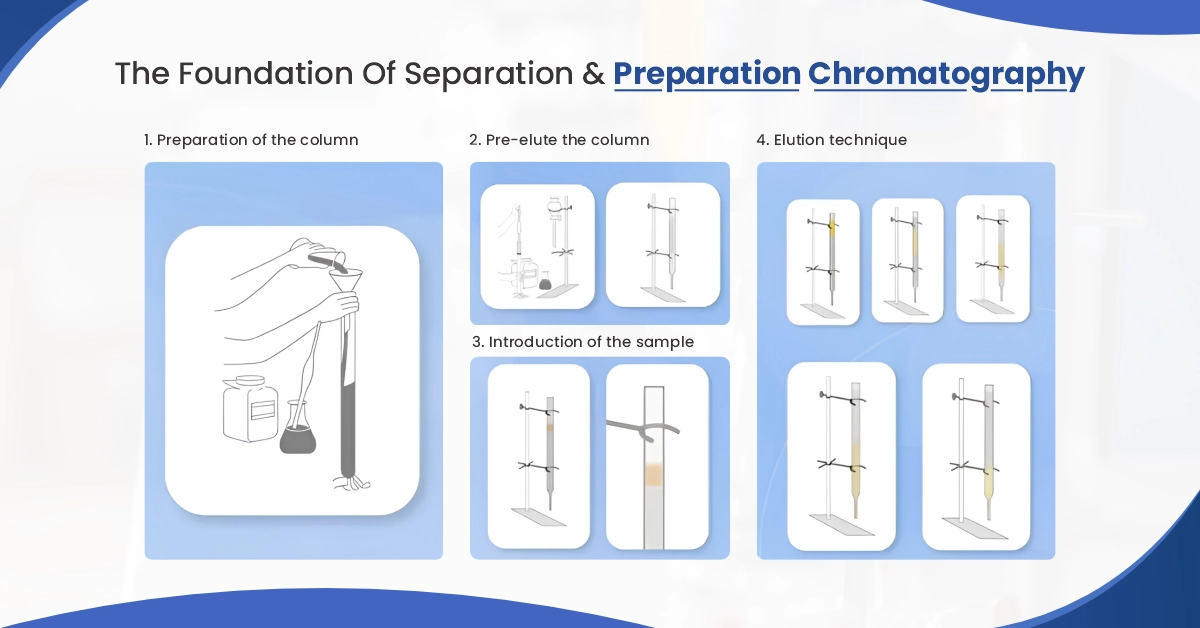 The Foundation Of Separation & Preparation Chromatography

1. Preparation of the column

2. Pre-elute the column

3. Introduction of the sample

4. Elution technique